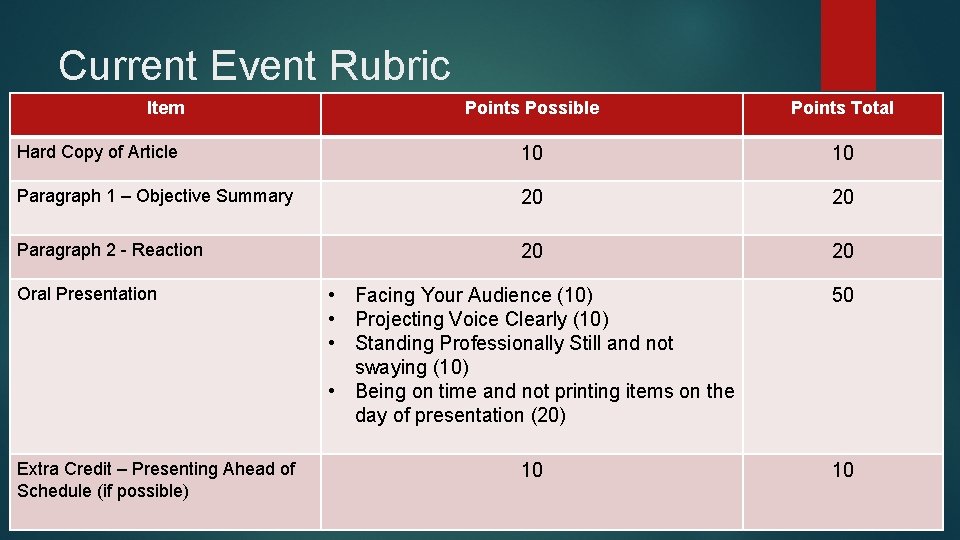 Current Event Rubric

| Item | Points Possible | Points Total |
|---|---|---|
| Hard Copy of Article | 10 | 10 |
| Paragraph 1 – Objective Summary | 20 | 20 |
| Paragraph 2 - Reaction | 20 | 20 |
| Oral Presentation | • Facing Your Audience (10) • Projecting Voice Clearly (10) • Standing Professionally Still and not swaying (10) • Being on time and not printing items on the day of presentation (20) | 50 |
| Extra Credit – Presenting Ahead of Schedule (if possible) | 10 | 10 |